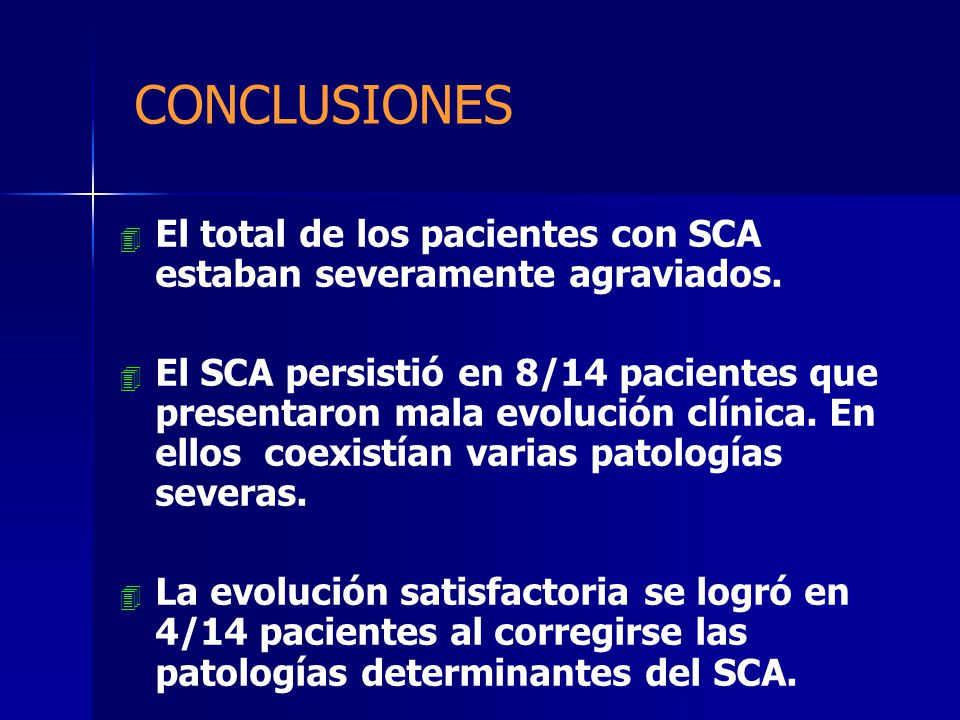 CONCLUSIONES

El total de los pacientes con SCA estaban severamente agraviados.

El SCA persistió en 8/14 pacientes que presentaron mala evolución clínica. En ellos coexistían varias patologías severas.

La evolución satisfactoria se logró en 4/14 pacientes al corregirse las patologías determinantes del SCA.